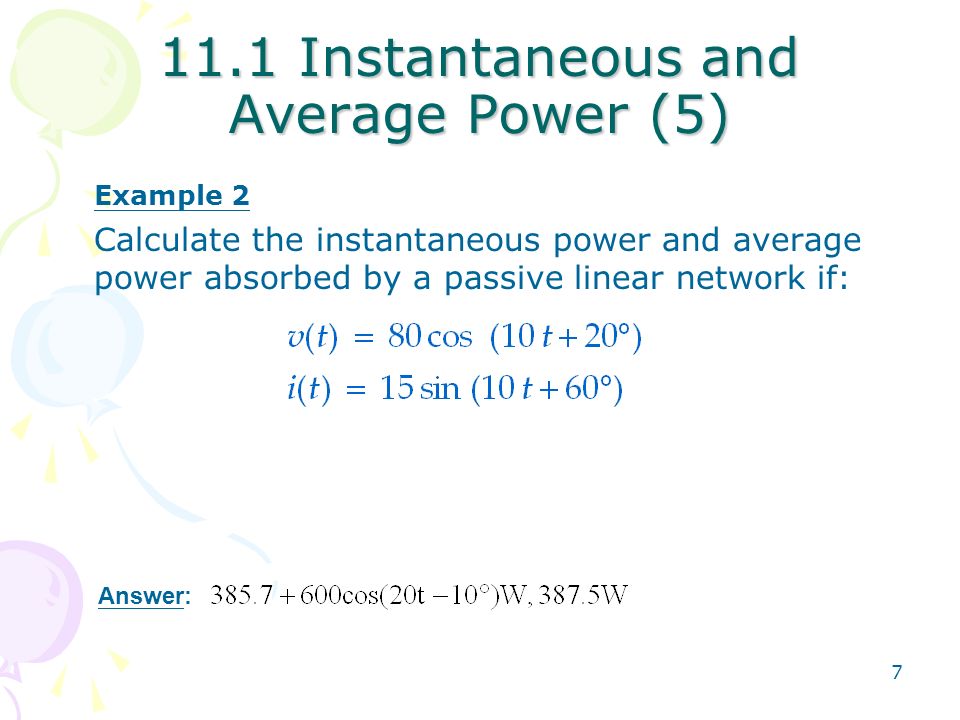 11.1 Instantaneous and Average Power (5)

Example 2

Calculate the instantaneous power and average power absorbed by a passive linear network if:

$v(t) = 80\cos(10t + 20°)$
$i(t) = 15\sin(10t + 60°)$

Answer: $385.7 + 600\cos(20t - 10°)W, 387.5W$

7